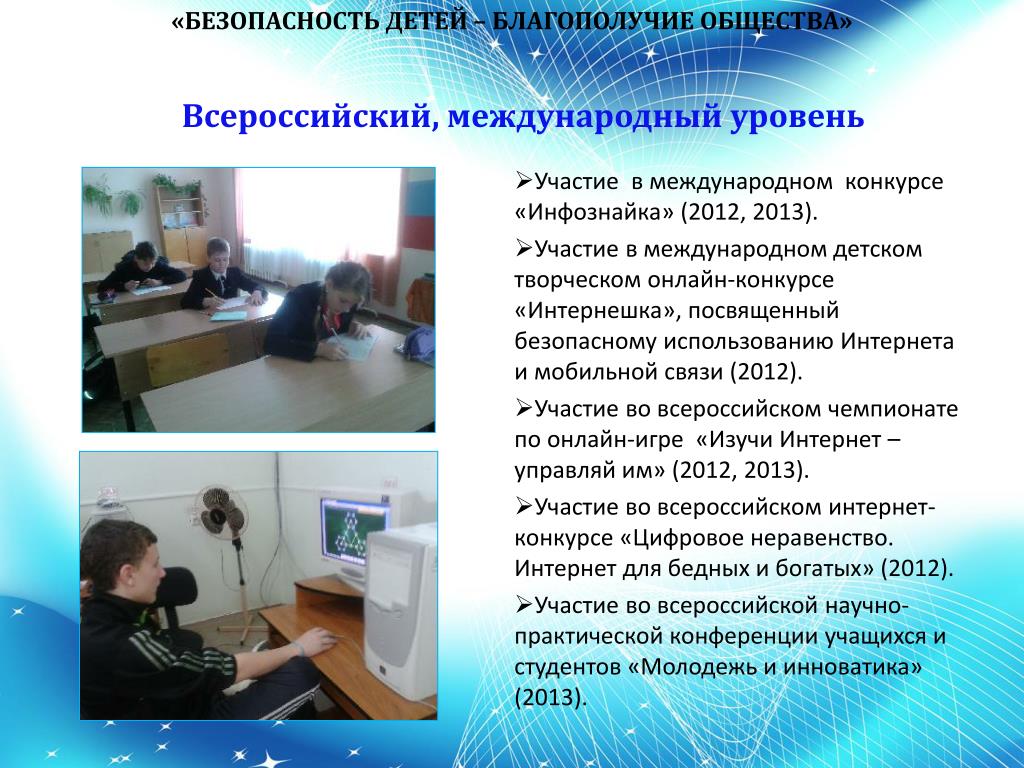 «БЕЗОПАСНОСТЬ ДЕТЕЙ – БЛАГОПОЛУЧИЕ ОБЩЕСТВА»

Всероссийский, международный уровень

➢Участие в международном конкурсе «Инфознайка» (2012, 2013).

➢Участие в международном детском творческом онлайн-конкурсе «Интернешка», посвященный безопасному использованию Интернета и мобильной связи (2012).

➢Участие во всероссийском чемпионате по онлайн-игре «Изучи Интернет – управляй им» (2012, 2013).

➢Участие во всероссийском интернет-конкурсе «Цифровое неравенство. Интернет для бедных и богатых» (2012).

➢Участие во всероссийской научно-практической конференции учащихся и студентов «Молодежь и инноватика» (2013).